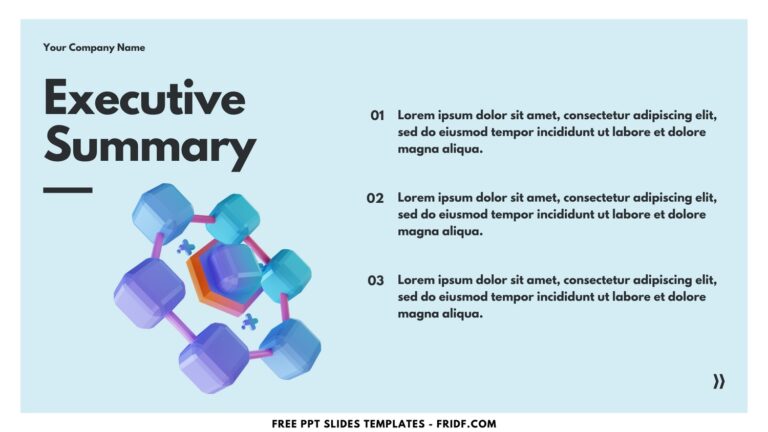 Your Company Name

Executive Summary

01 Lorem ipsum dolor sit amet, consectetur adipiscing elit, sed do eiusmod tempor incididunt ut labore et dolore magna aliqua.

02 Lorem ipsum dolor sit amet, consectetur adipiscing elit, sed do eiusmod tempor incididunt ut labore et dolore magna aliqua.

03 Lorem ipsum dolor sit amet, consectetur adipiscing elit, sed do eiusmod tempor incididunt ut labore et dolore magna aliqua.

»

FREE PPT SLIDES TEMPLATES - FRIDF.COM